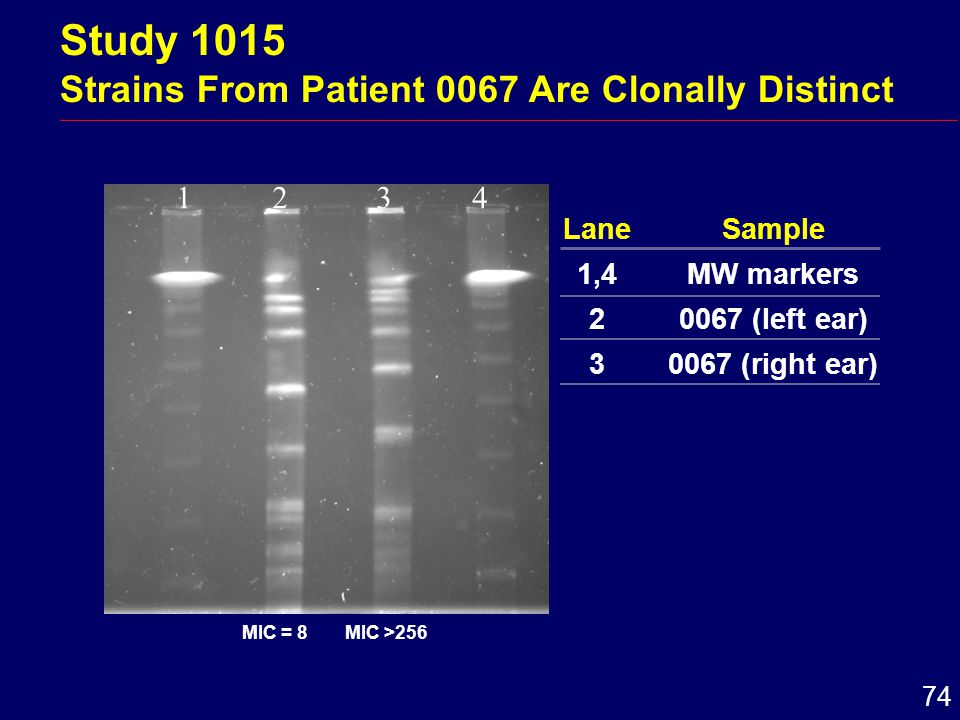 Study 1015
Strains From Patient 0067 Are Clonally Distinct

1 2 3 4

MIC = 8 MIC >256

| Lane | Sample |
|---|---|
| 1,4 | MW markers |
| 2 | 0067 (left ear) |
| 3 | 0067 (right ear) |

74